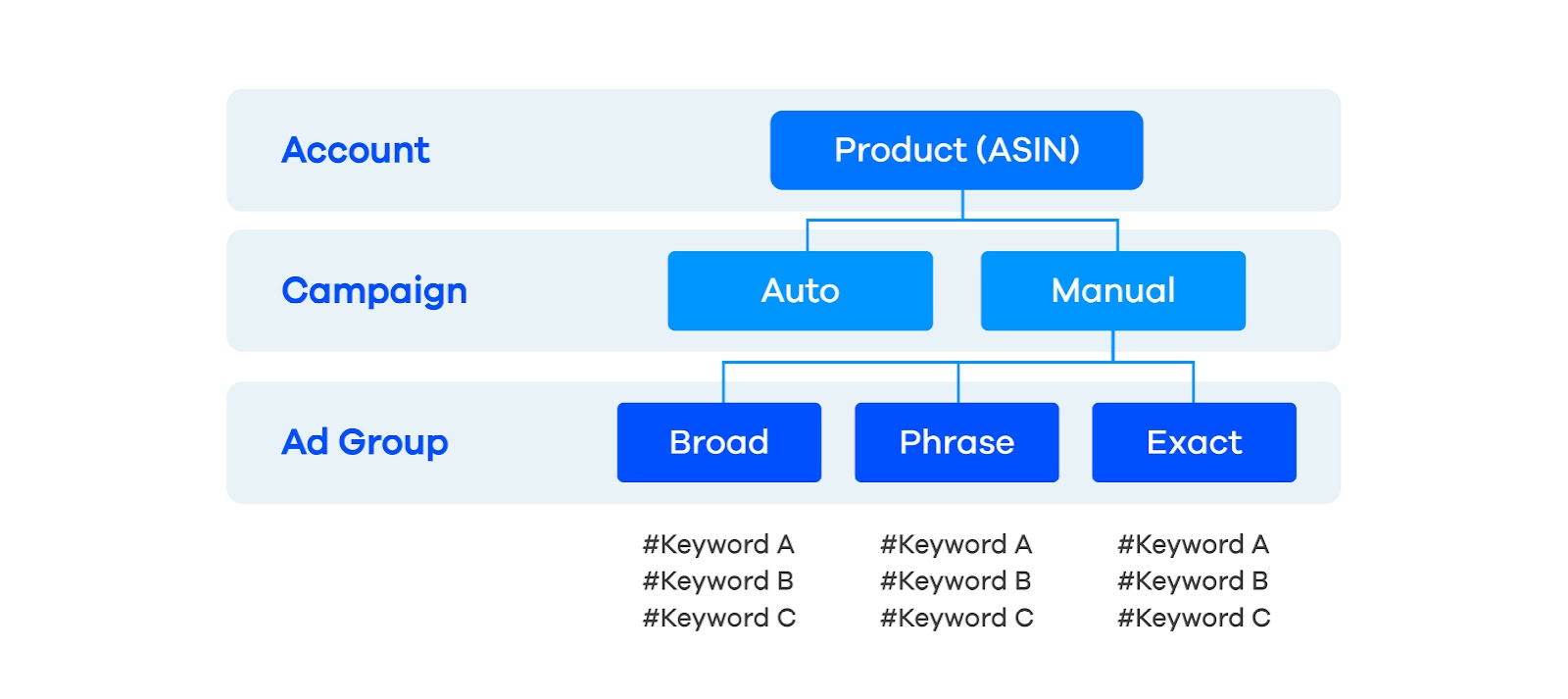 Account

Product (ASIN)

Campaign

Auto

Manual

Ad Group

Broad

Phrase

Exact

#Keyword A
#Keyword B
#Keyword C

#Keyword A
#Keyword B
#Keyword C

#Keyword A
#Keyword B
#Keyword C